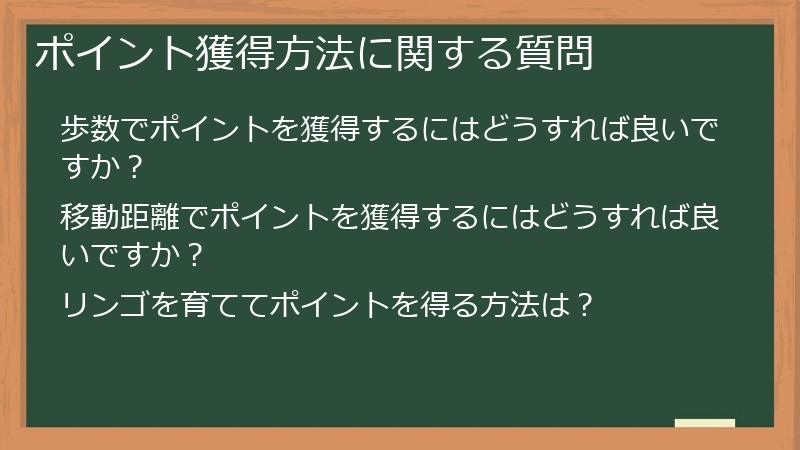 ポイント獲得方法に関する質問

歩数でポイントを獲得するにはどうすれば良いですか？

移動距離でポイントを獲得するにはどうすれば良いですか？

リンゴを育ててポイントを得る方法は？